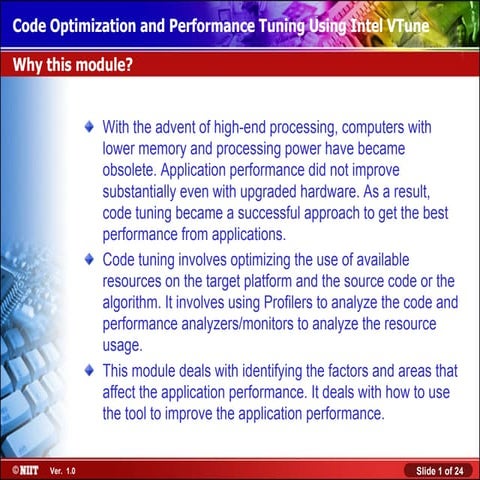 Code Optimization and Performance Tuning Using Intel VTune

Why this module?

With the advent of high-end processing, computers with lower memory and processing power have became obsolete. Application performance did not improve substantially even with upgraded hardware. As a result, code tuning became a successful approach to get the best performance from applications.

Code tuning involves optimizing the use of available resources on the target platform and the source code or the algorithm. It involves using Profilers to analyze the code and performance analyzers/monitors to analyze the resource usage.

This module deals with identifying the factors and areas that affect the application performance. It deals with how to use the tool to improve the application performance.

©NIIT Ver. 1.0

Slide 1 of 24